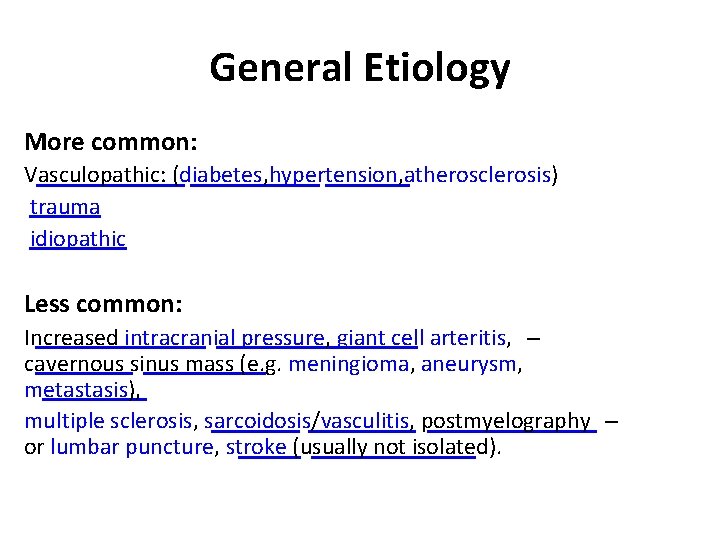 General Etiology

More common:
Vasculopathic: (diabetes,hypertension,atherosclerosis)
trauma
idiopathic

Less common:
Increased intracranial pressure, giant cell arteritis, –
cavernous sinus mass (e.g. meningioma, aneurysm, metastasis),
multiple sclerosis, sarcoidosis/vasculitis, postmyelography –
or lumbar puncture, stroke (usually not isolated).